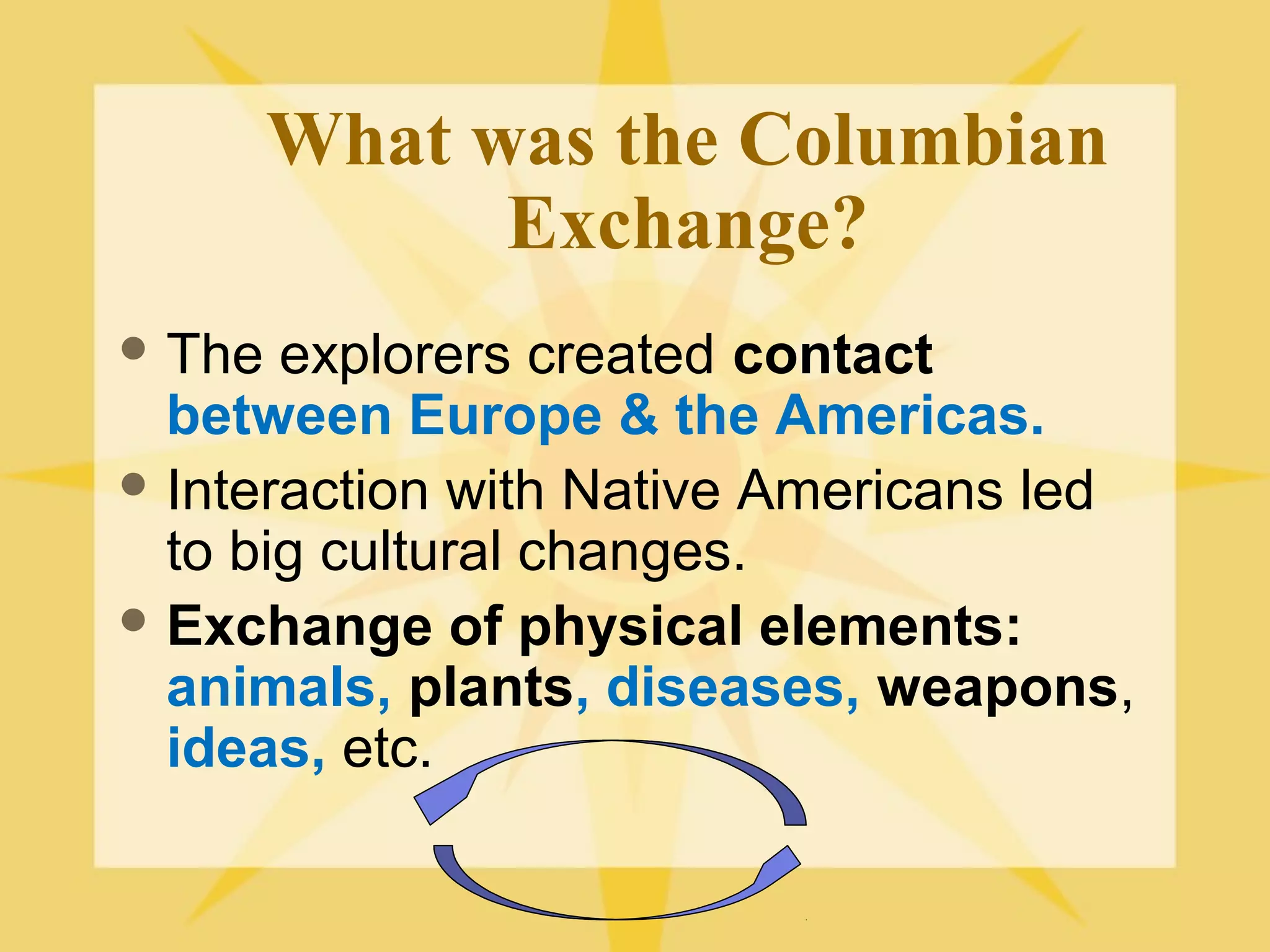 What was the Columbian Exchange?

• The explorers created contact between Europe & the Americas.

• Interaction with Native Americans led to big cultural changes.

• Exchange of physical elements: animals, plants, diseases, weapons, ideas, etc.